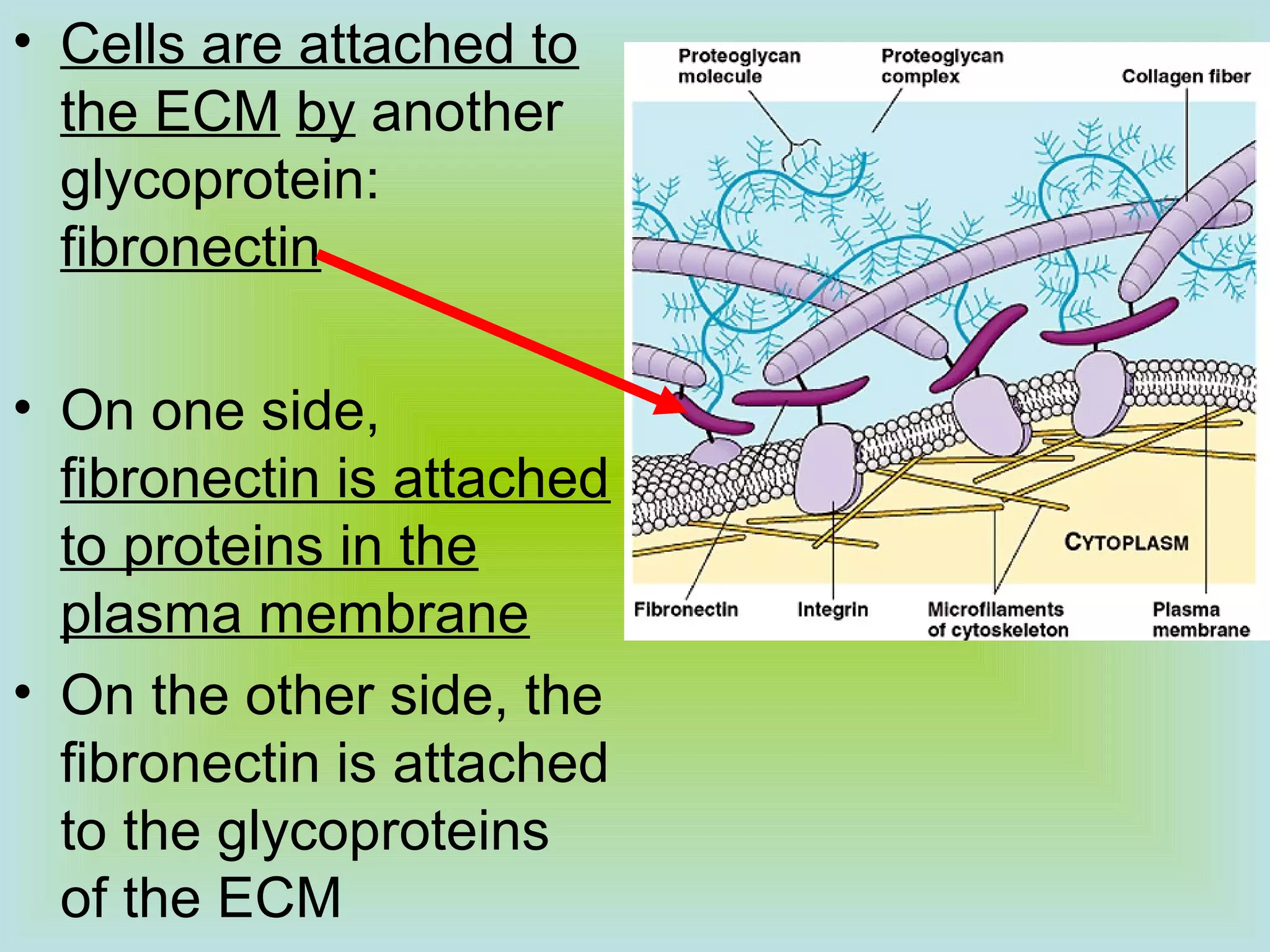 • Cells are attached to the ECM by another glycoprotein: fibronectin

• On one side, fibronectin is attached to proteins in the plasma membrane

• On the other side, the fibronectin is attached to the glycoproteins of the ECM

Proteoglycan molecule
Proteoglycan complex
Collagen fiber
CYTOPLASM
Fibronectin
Integrin
Microfilaments of cytoskeleton
Plasma membrane